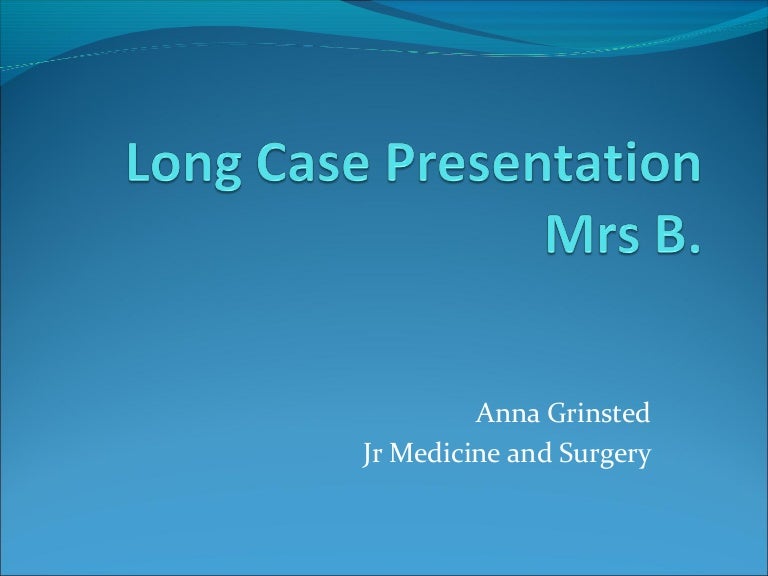 Long Case Presentation
Mrs B.

Anna Grinsted
Jr Medicine and Surgery